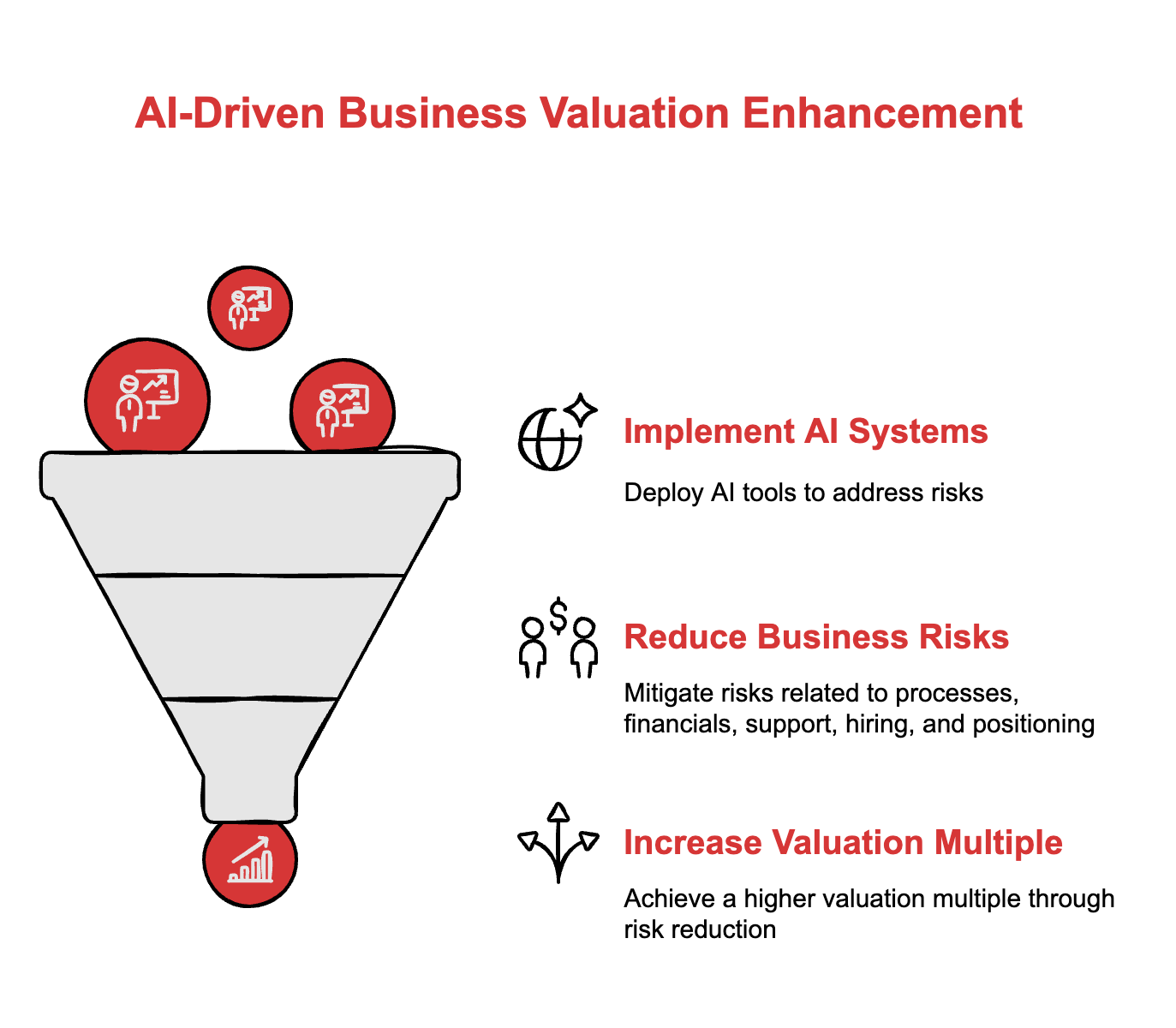 AI-Driven Business Valuation Enhancement

Implement AI Systems

Deploy AI tools to address risks

Reduce Business Risks

Mitigate risks related to processes, financials, support, hiring, and positioning

Increase Valuation Multiple

Achieve a higher valuation multiple through risk reduction